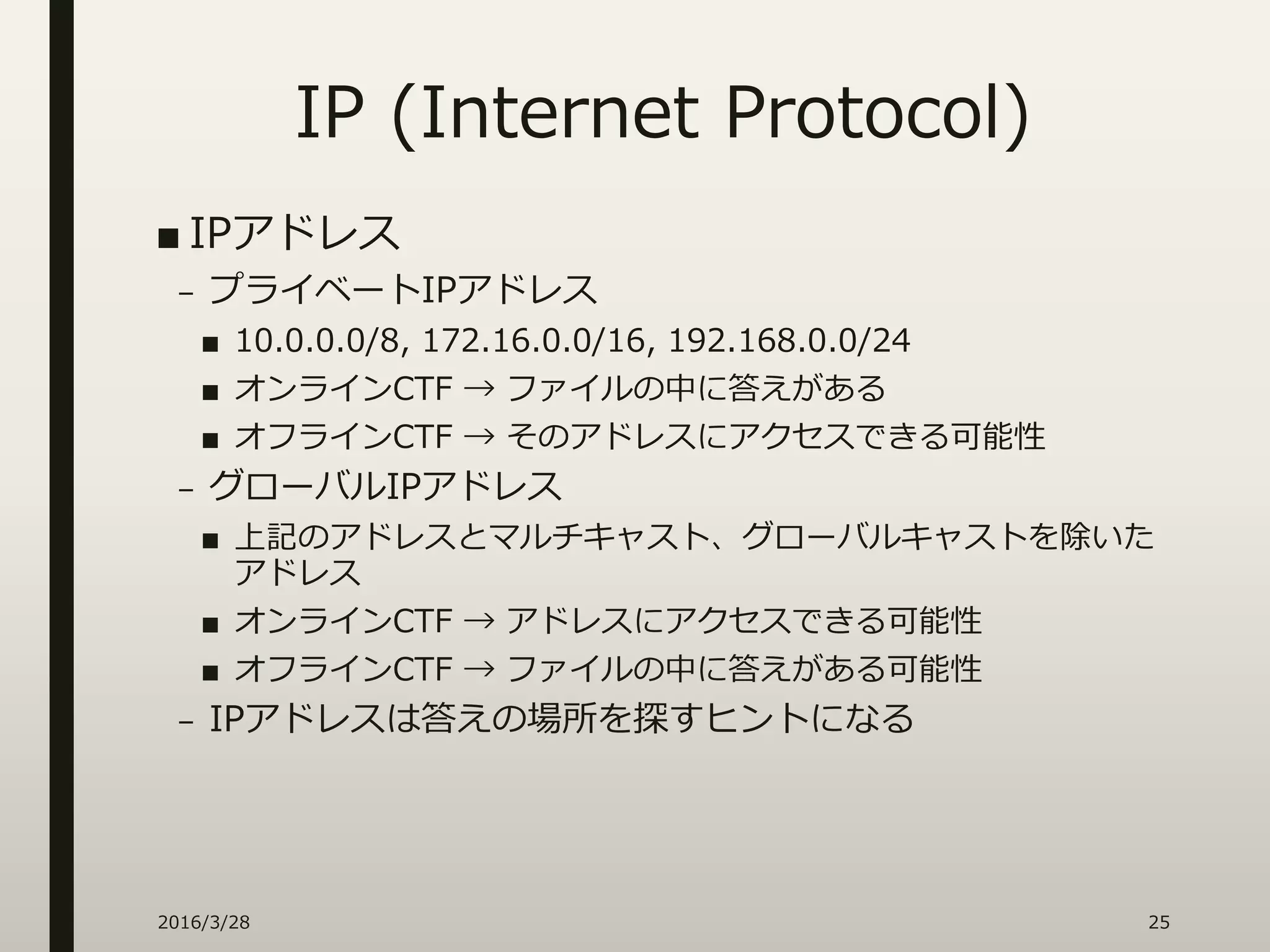 IP (Internet Protocol)

■ IPアドレス

– プライベートIPアドレス

■ 10.0.0.0/8, 172.16.0.0/16, 192.168.0.0/24

■ オンラインCTF → ファイルの中に答えがある

■ オフラインCTF → そのアドレスにアクセスできる可能性

– グローバルIPアドレス

■ 上記のアドレスとマルチキャスト、グローバルキャストを除いたアドレス

■ オンラインCTF → アドレスにアクセスできる可能性

■ オフラインCTF → ファイルの中に答えがある可能性

– IPアドレスは答えの場所を探すヒントになる

2016/3/28

25